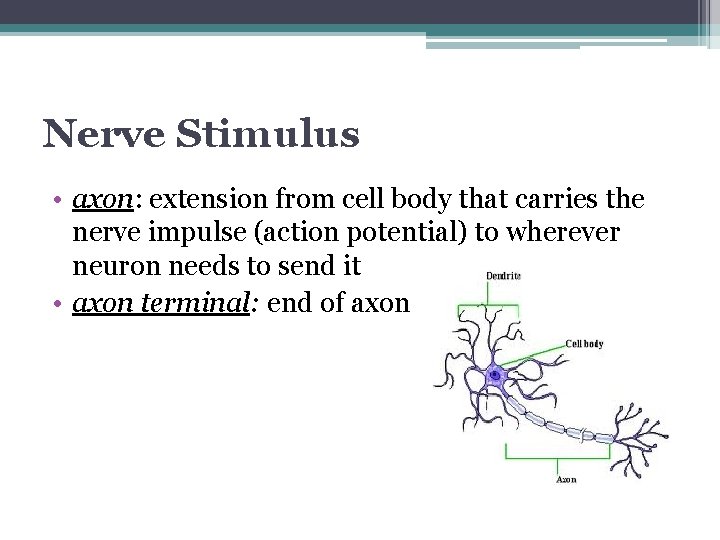 Nerve Stimulus

• axon: extension from cell body that carries the nerve impulse (action potential) to wherever neuron needs to send it
• axon terminal: end of axon

Dendrite

Cell body

Axon